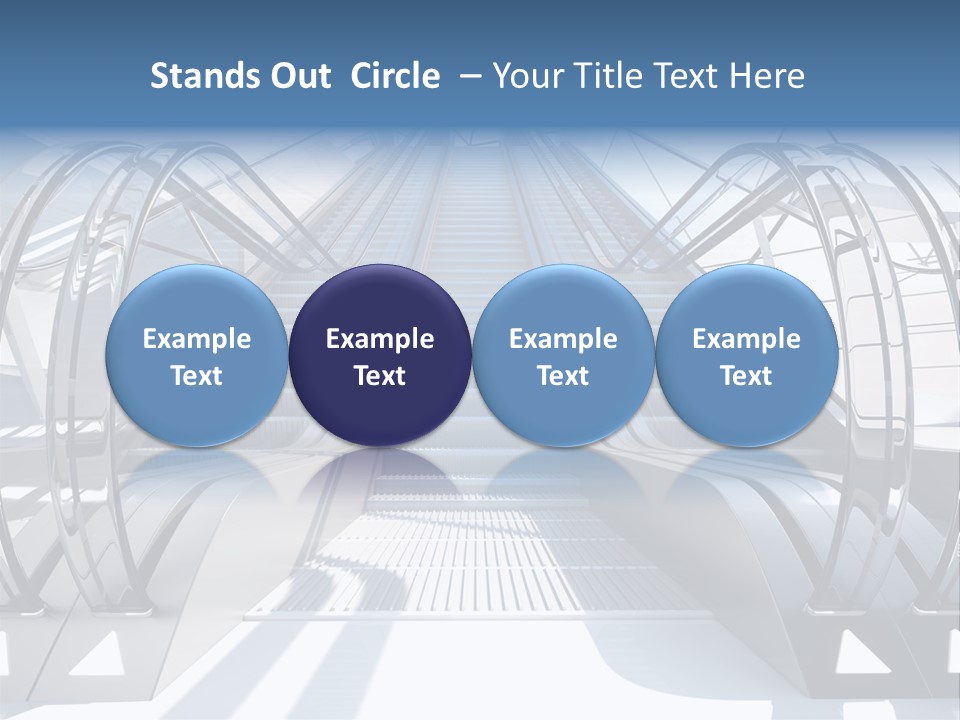 Stands Out Circle – Your Title Text Here

Example Text

Example Text

Example Text

Example Text